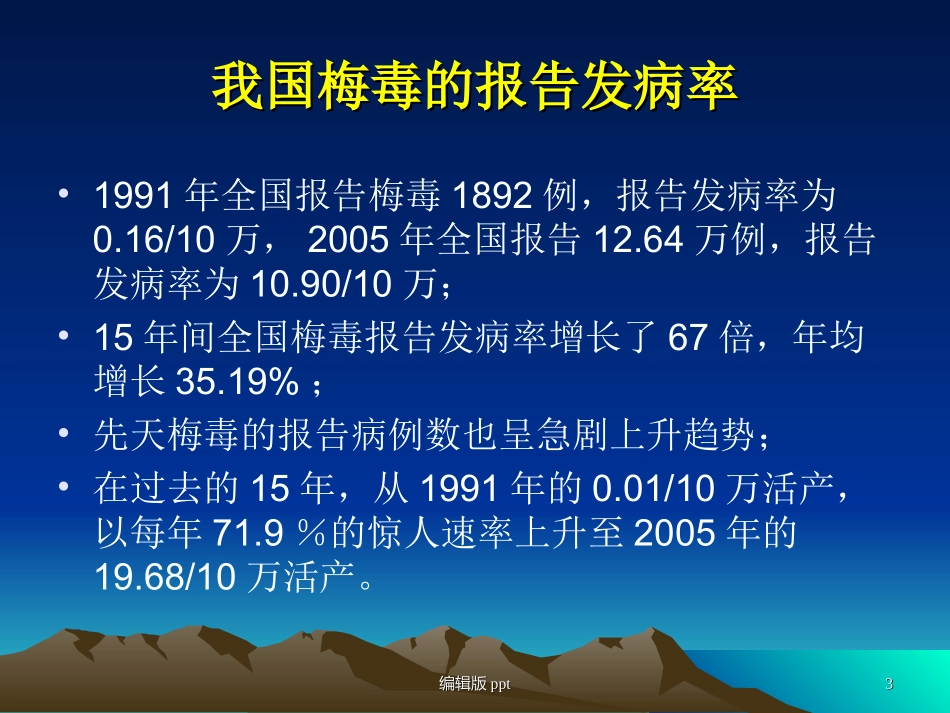 我国梅毒的报告发病率

• 1991 年全国报告梅毒 1892 例，报告发病率为 0.16/10 万， 2005 年全国报告 12.64 万例，报告发病率为 10.90/10 万；

• 15 年间全国梅毒报告发病率增长了 67 倍，年均增长 35.19% ；

• 先天梅毒的报告病例数也呈急剧上升趋势；

• 在过去的 15 年，从 1991 年的 0.01/10 万活产，以每年 71.9 ％的惊人速率上升至 2005 年的 19.68/10 万活产。

编辑版 ppt

3